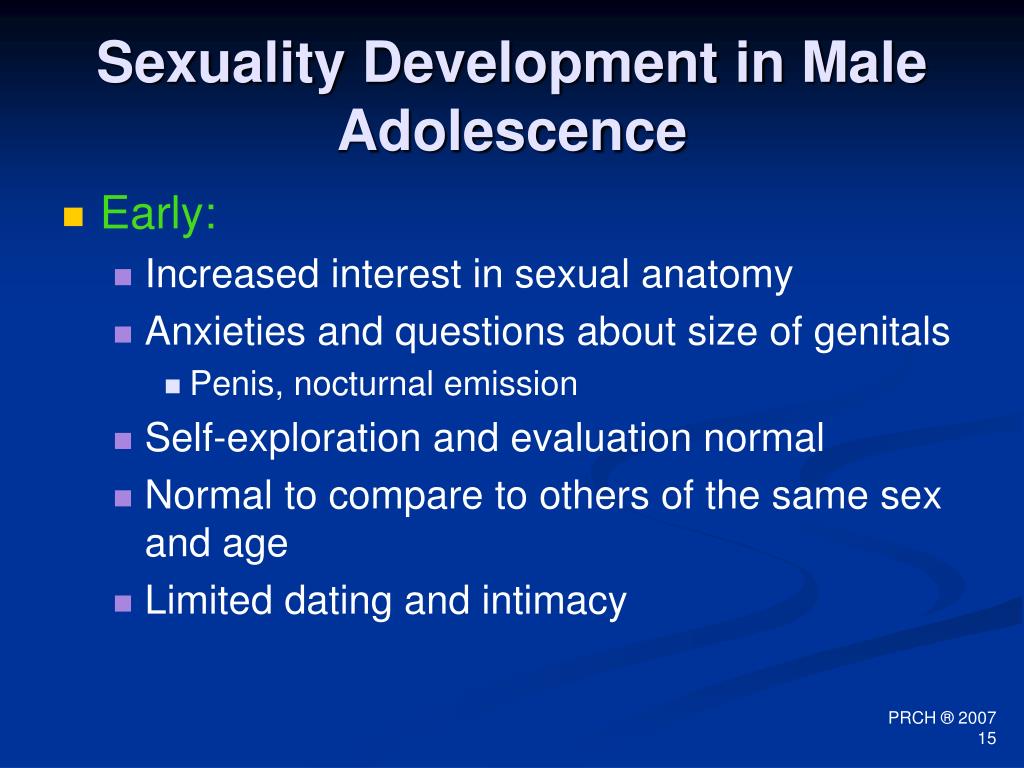 Sexuality Development in Male Adolescence

Early:

Increased interest in sexual anatomy

Anxieties and questions about size of genitals

Penis, nocturnal emission

Self-exploration and evaluation normal

Normal to compare to others of the same sex and age

Limited dating and intimacy

PRCH ® 2007
15